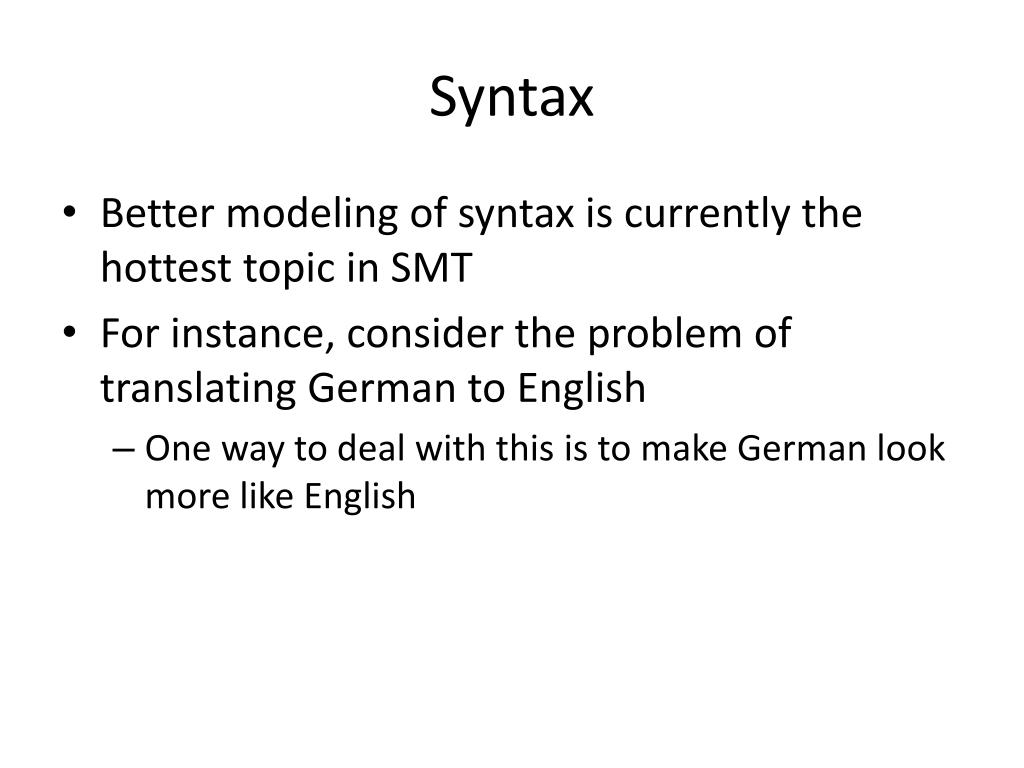 Syntax

• Better modeling of syntax is currently the hottest topic in SMT

• For instance, consider the problem of translating German to English

– One way to deal with this is to make German look more like English